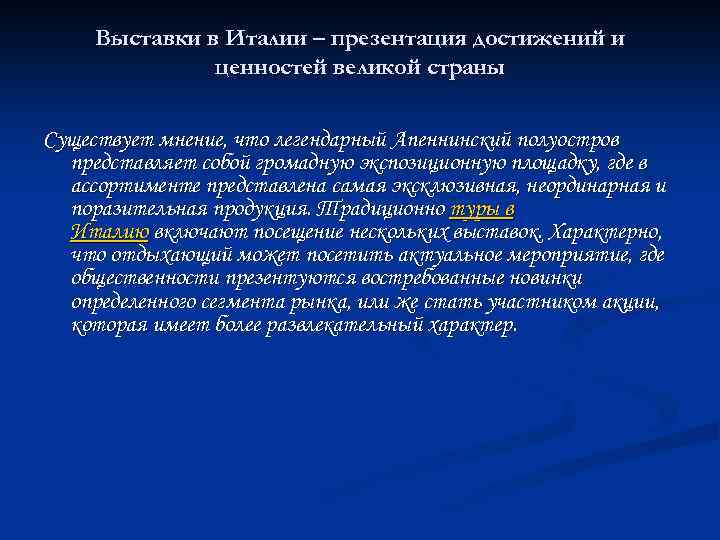 Выставки в Италии – презентация достижений и ценностей великой страны

Существует мнение, что легендарный Апеннинский полуостров представляет собой громадную экспозиционную площадку, где в ассортименте представлена самая эксклюзивная, неординарная и поразительная продукция. Традиционно туры в Италию включают посещение нескольких выставок. Характерно, что отдыхающий может посетить актуальное мероприятие, где общественности презентуются востребованные новинки определенного сегмента рынка, или же стать участником акции, которая имеет более развлекательный характер.